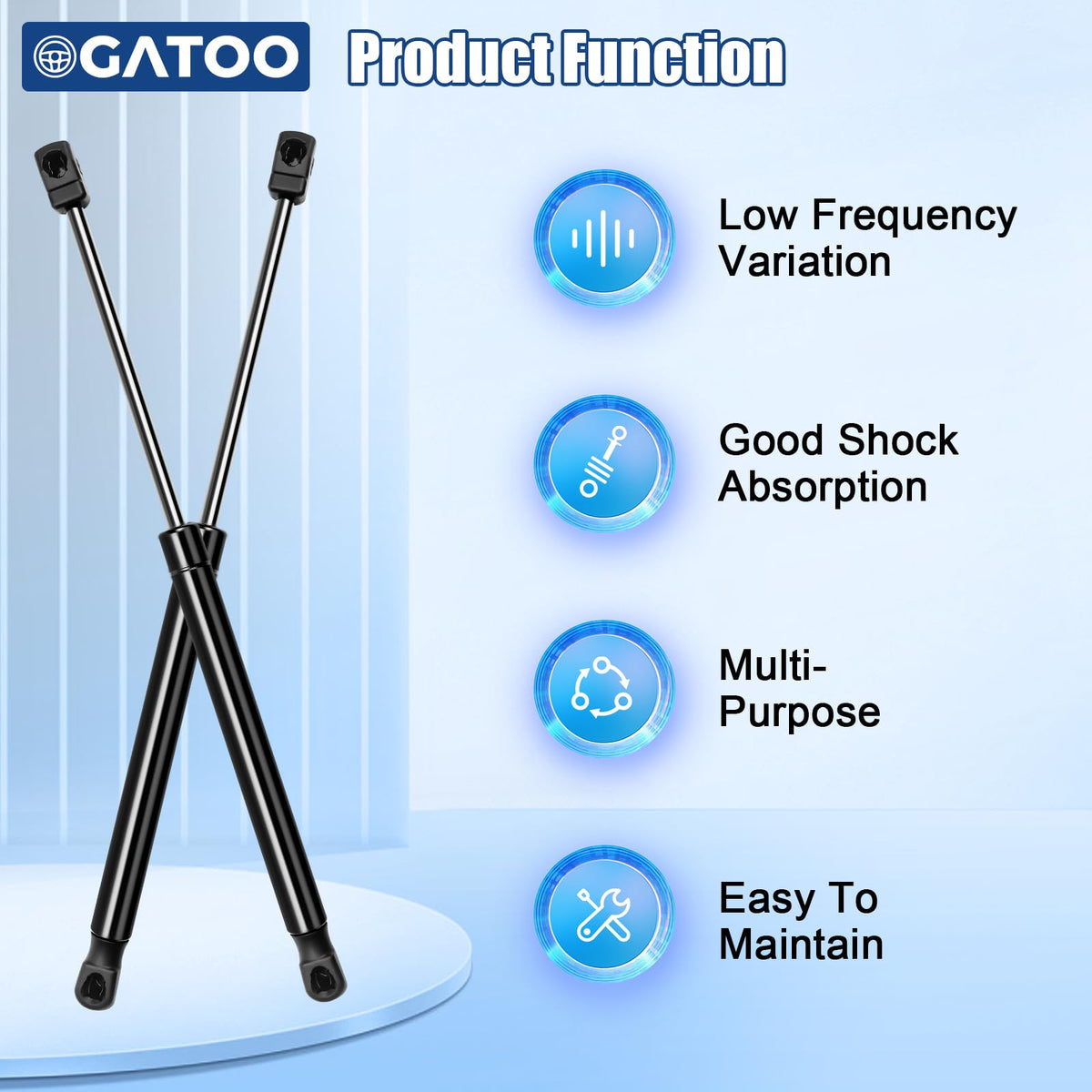 GATOO

Product Function

Low Frequency Variation

Good Shock Absorption

Multi-Purpose

Easy To Maintain